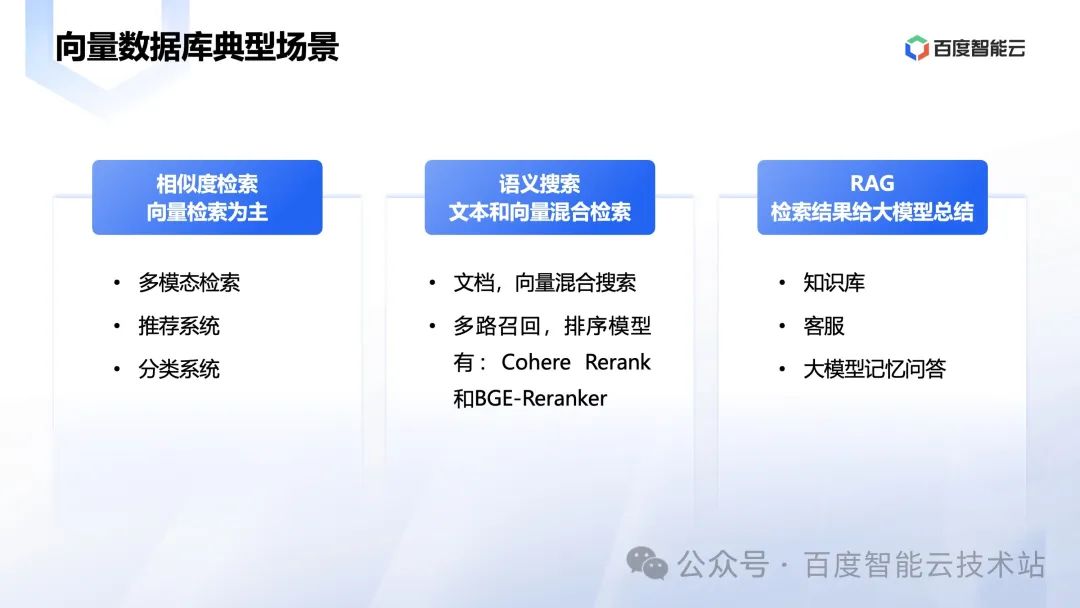 向量数据库典型场景

百度智能云

相似度检索
向量检索为主

• 多模态检索
• 推荐系统
• 分类系统

语义搜索
文本和向量混合检索

• 文档，向量混合搜索
• 多路召回，排序模型有：Cohere Rerank 和BGE-Reranker

RAG
检索结果给大模型总结

• 知识库
• 客服
• 大模型记忆问答

公众号 · 百度智能云技术站